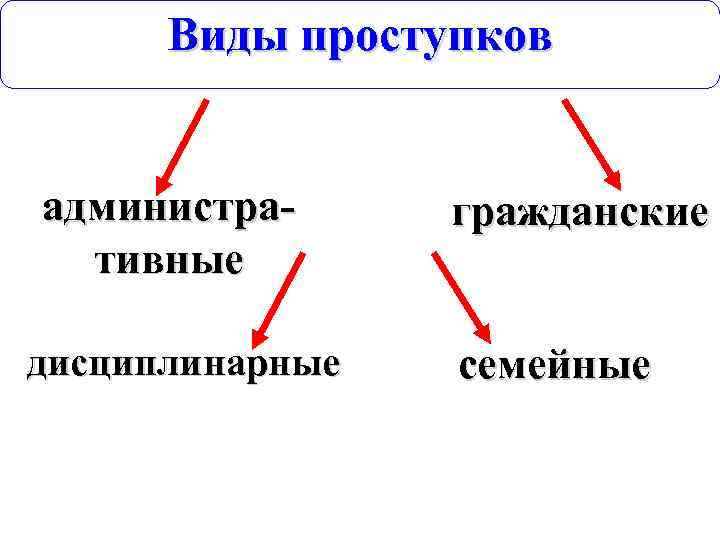 Виды проступков

административные

гражданские

дисциплинарные

семейные